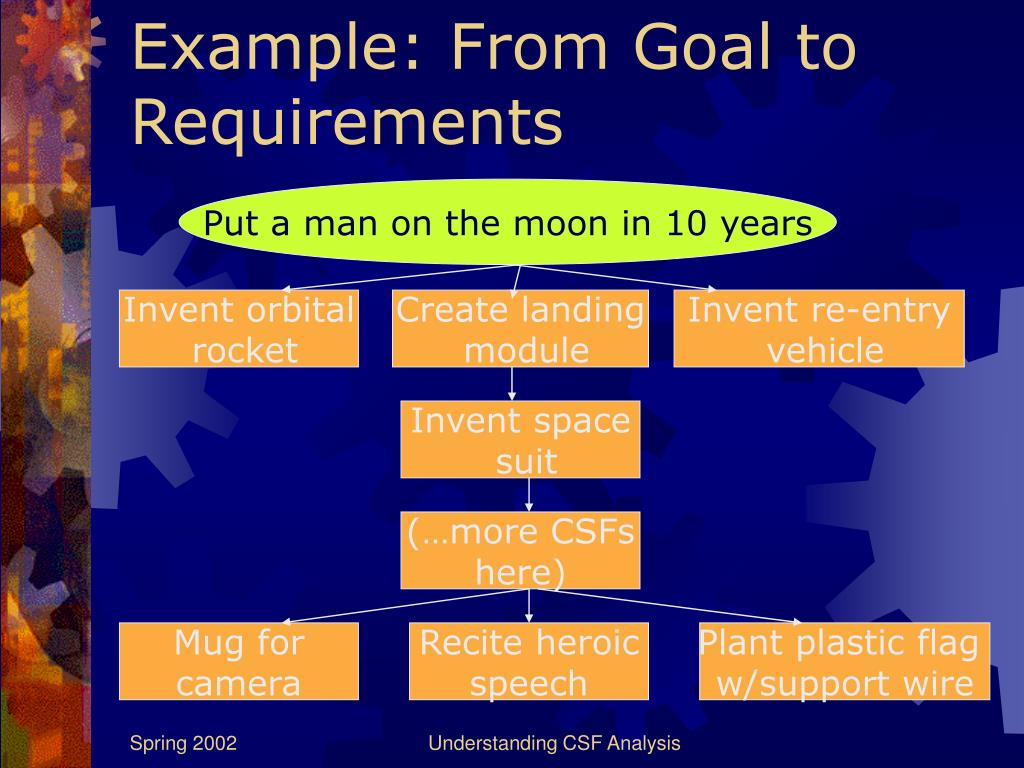 Example: From Goal to Requirements

Put a man on the moon in 10 years

Invent orbital rocket

Create landing module

Invent re-entry vehicle

Invent space suit

(…more CSFs here)

Mug for camera

Recite heroic speech

Plant plastic flag w/support wire

Spring 2002

Understanding CSF Analysis